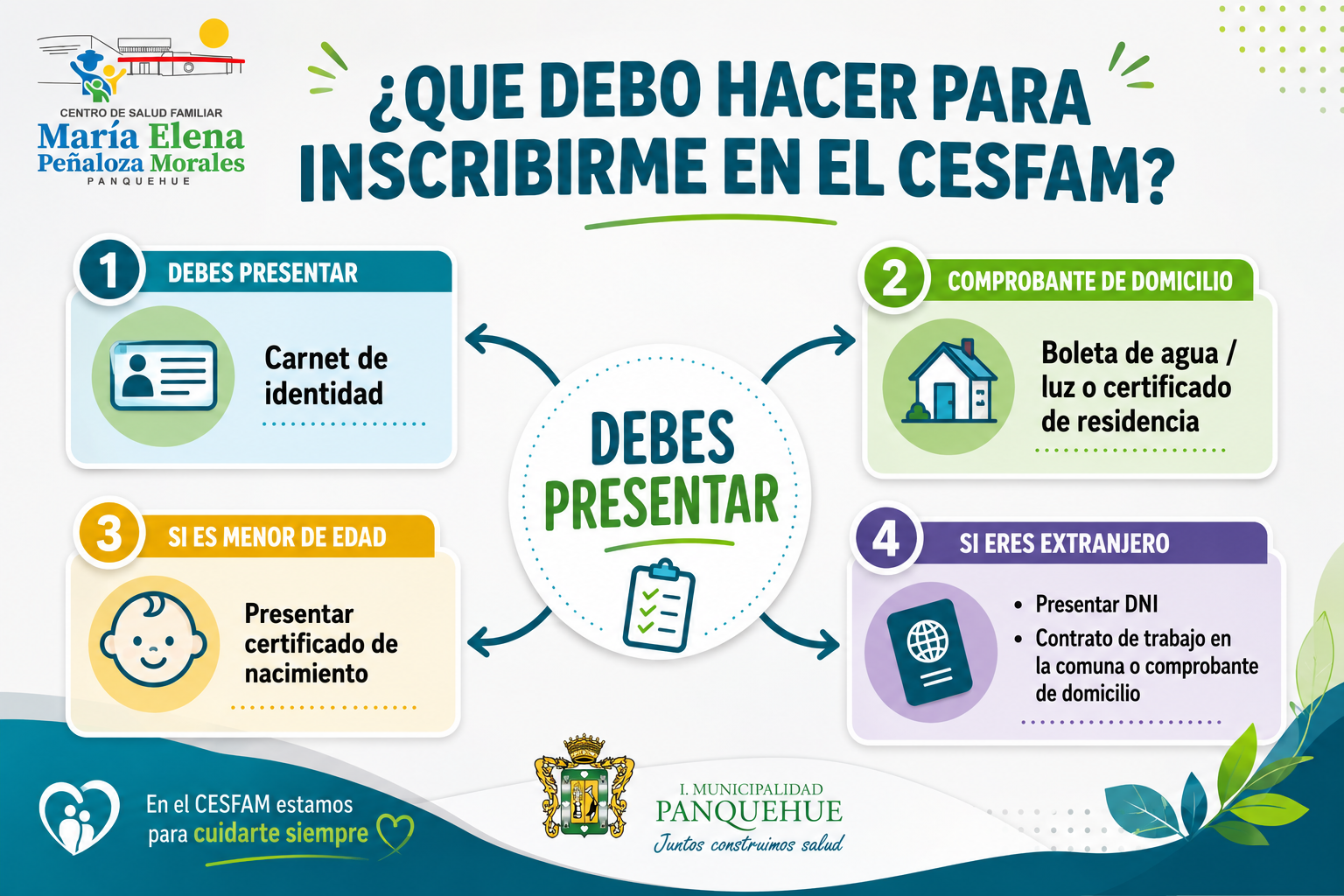 CENTRO DE SALUD FAMILIAR
María Elena
Peñaloza Morales
PANQUEHUE

¿QUE DEBO HACER PARA INSCRIBIRME EN EL CESFAM?

1 DEBES PRESENTAR
Carnet de identidad

2 COMPROBANTE DE DOMICILIO
Boleta de agua / luz o certificado de residencia

DEBES PRESENTAR

3 SI ES MENOR DE EDAD
Presentar certificado de nacimiento

4 SI ERES EXTRANJERO
• Presentar DNI
• Contrato de trabajo en la comuna o comprobante de domicilio

En el CESFAM estamos para cuidarte siempre

I. MUNICIPALIDAD
PANQUEHUE
Juntos construimos salud